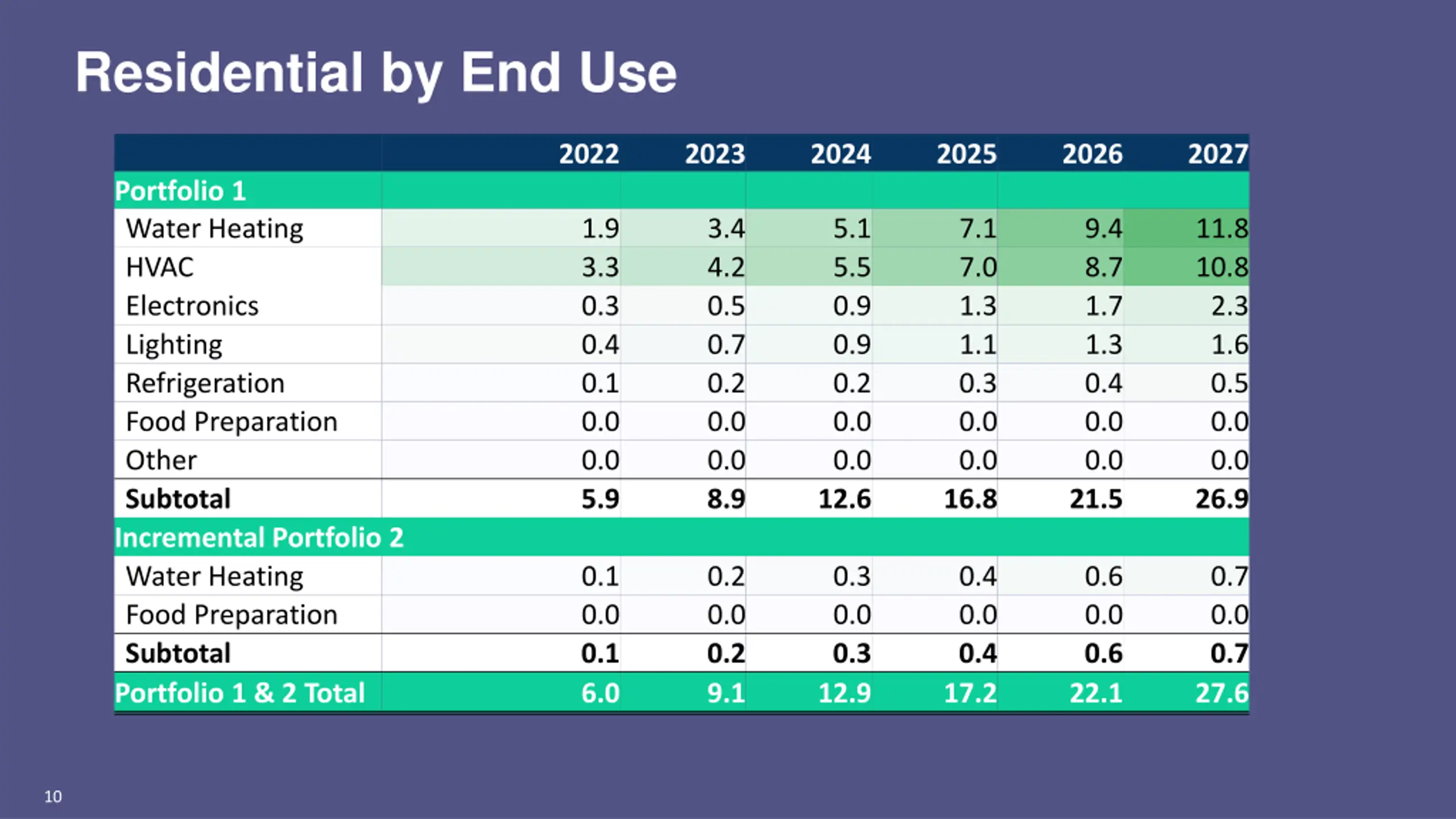 Residential by End Use

| | 2022 | 2023 | 2024 | 2025 | 2026 | 2027 |
|---|---|---|---|---|---|---|
| Portfolio 1 | | | | | | |
| Water Heating | 1.9 | 3.4 | 5.1 | 7.1 | 9.4 | 11.8 |
| HVAC | 3.3 | 4.2 | 5.5 | 7.0 | 8.7 | 10.8 |
| Electronics | 0.3 | 0.5 | 0.9 | 1.3 | 1.7 | 2.3 |
| Lighting | 0.4 | 0.7 | 0.9 | 1.1 | 1.3 | 1.6 |
| Refrigeration | 0.1 | 0.2 | 0.2 | 0.3 | 0.4 | 0.5 |
| Food Preparation | 0.0 | 0.0 | 0.0 | 0.0 | 0.0 | 0.0 |
| Other | 0.0 | 0.0 | 0.0 | 0.0 | 0.0 | 0.0 |
| Subtotal | 5.9 | 8.9 | 12.6 | 16.8 | 21.5 | 26.9 |
| Incremental Portfolio 2 | | | | | | |
| Water Heating | 0.1 | 0.2 | 0.3 | 0.4 | 0.6 | 0.7 |
| Food Preparation | 0.0 | 0.0 | 0.0 | 0.0 | 0.0 | 0.0 |
| Subtotal | 0.1 | 0.2 | 0.3 | 0.4 | 0.6 | 0.7 |
| Portfolio 1 & 2 Total | 6.0 | 9.1 | 12.9 | 17.2 | 22.1 | 27.6 |

10